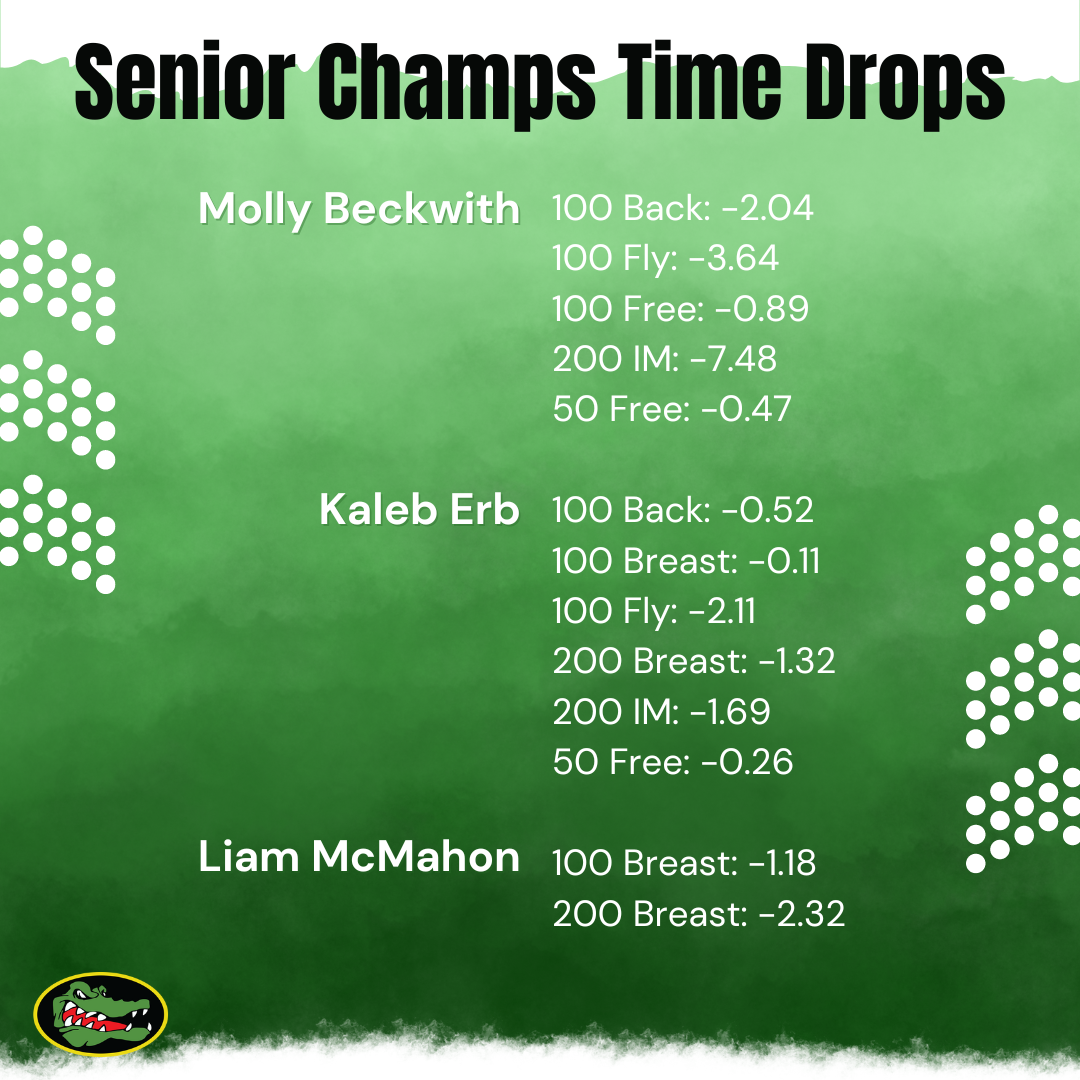 Senior Champs Time Drops

Molly Beckwith
100 Back: -2.04
100 Fly: -3.64
100 Free: -0.89
200 IM: -7.48
50 Free: -0.47

Kaleb Erb
100 Back: -0.52
100 Breast: -0.11
100 Fly: -2.11
200 Breast: -1.32
200 IM: -1.69
50 Free: -0.26

Liam McMahon
100 Breast: -1.18
200 Breast: -2.32